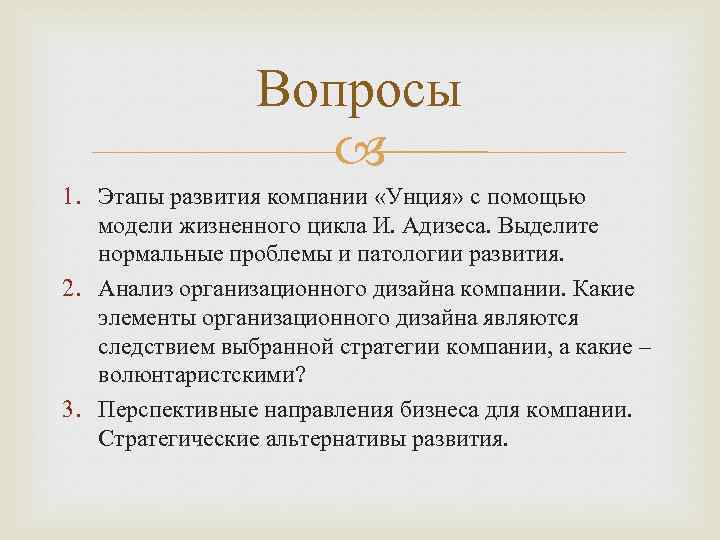 Вопросы

1. Этапы развития компании «Унция» с помощью модели жизненного цикла И. Адизеса. Выделите нормальные проблемы и патологии развития.
2. Анализ организационного дизайна компании. Какие элементы организационного дизайна являются следствием выбранной стратегии компании, а какие – волюнтаристскими?
3. Перспективные направления бизнеса для компании. Стратегические альтернативы развития.